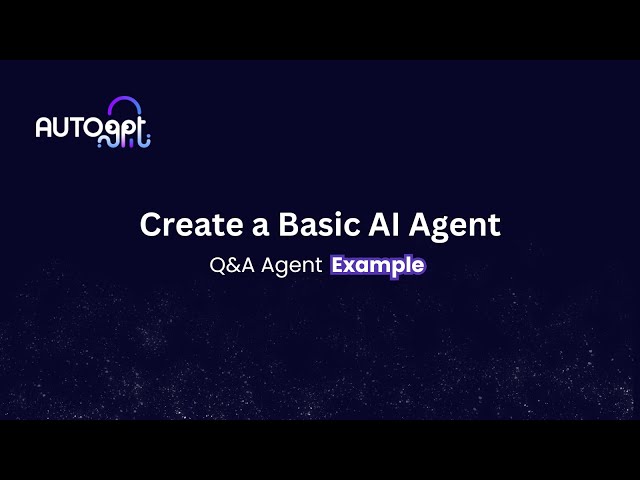 AUTOgpt

Create a Basic AI Agent

Q&A Agent Example